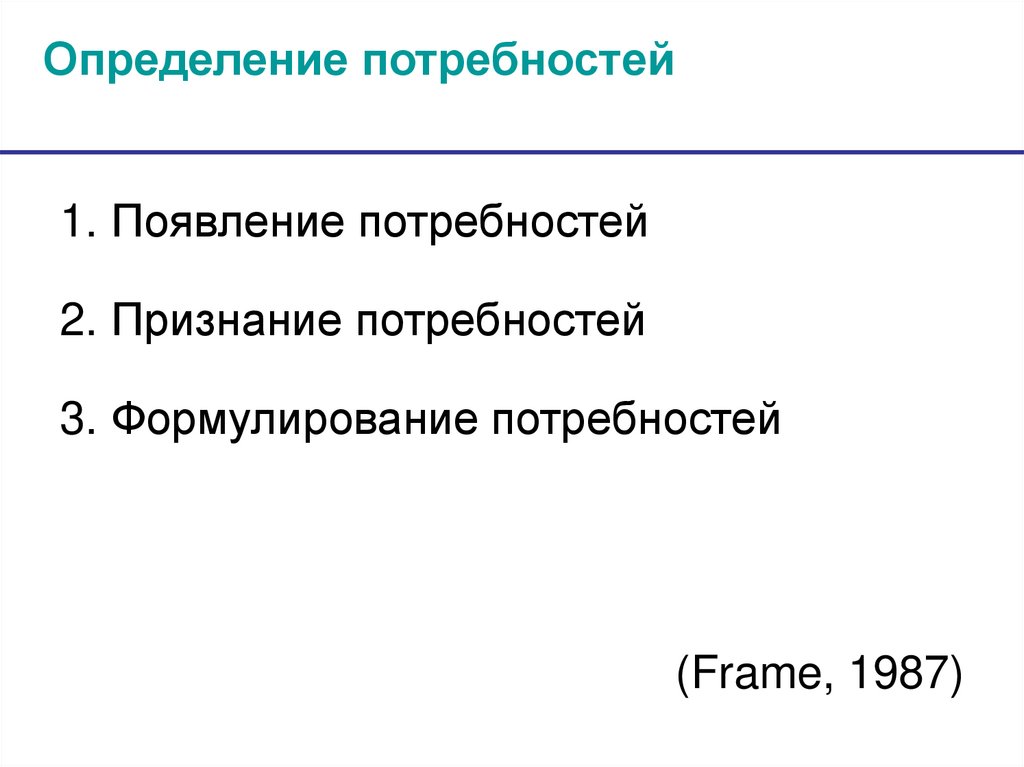 Определение потребностей

1. Появление потребностей

2. Признание потребностей

3. Формулирование потребностей

(Frame, 1987)